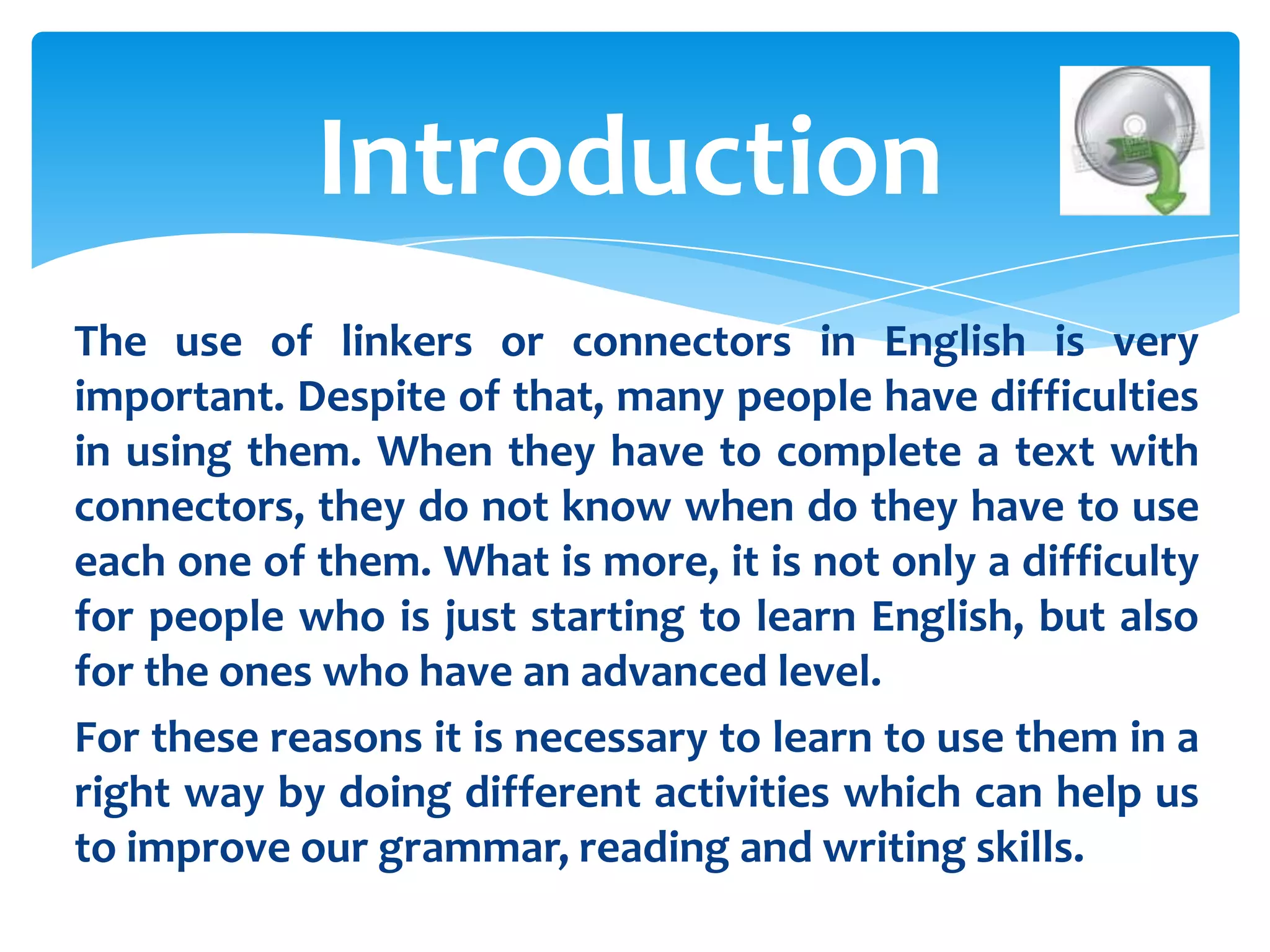 Introduction

The use of linkers or connectors in English is very important. Despite of that, many people have difficulties in using them. When they have to complete a text with connectors, they do not know when do they have to use each one of them. What is more, it is not only a difficulty for people who is just starting to learn English, but also for the ones who have an advanced level.

For these reasons it is necessary to learn to use them in a right way by doing different activities which can help us to improve our grammar, reading and writing skills.